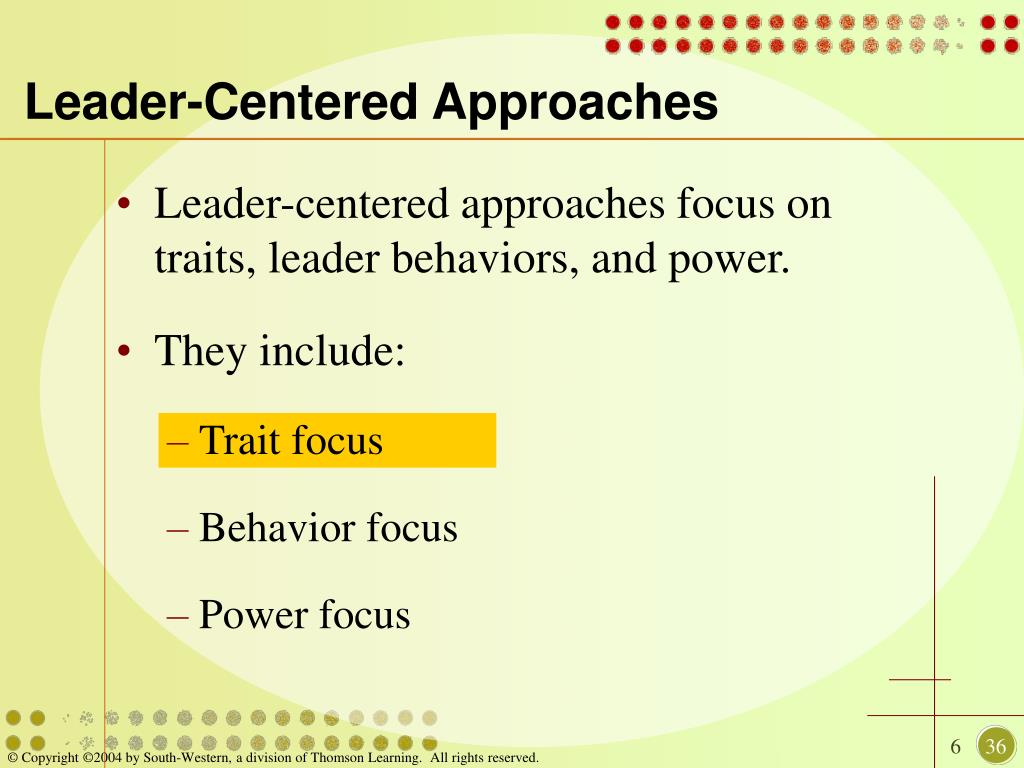 Leader-Centered Approaches

• Leader-centered approaches focus on traits, leader behaviors, and power.

• They include:

– Trait focus

– Behavior focus

– Power focus

© Copyright ©2004 by South-Western, a division of Thomson Learning. All rights reserved.

6

36